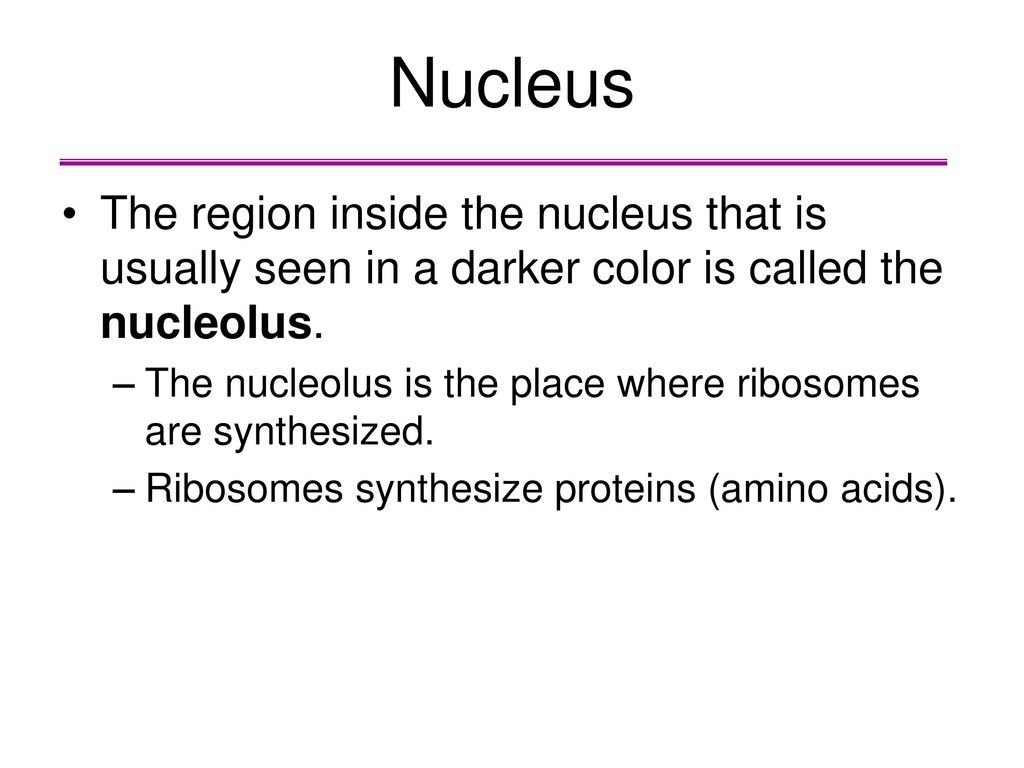 Nucleus

• The region inside the nucleus that is usually seen in a darker color is called the nucleolus.

– The nucleolus is the place where ribosomes are synthesized.

– Ribosomes synthesize proteins (amino acids).